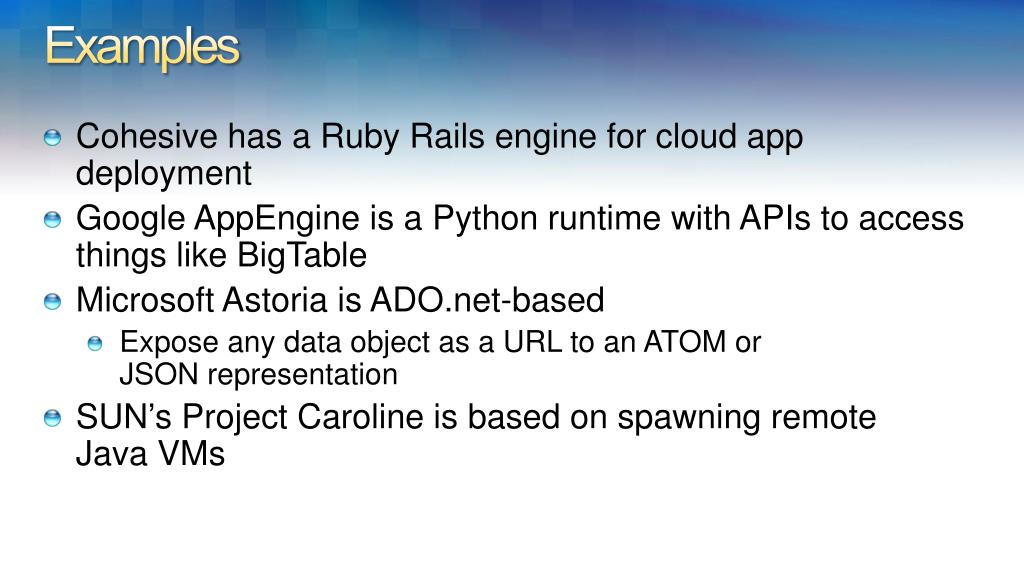 Examples

Cohesive has a Ruby Rails engine for cloud app deployment

Google AppEngine is a Python runtime with APIs to access things like BigTable

Microsoft Astoria is ADO.net-based

Expose any data object as a URL to an ATOM or JSON representation

SUN's Project Caroline is based on spawning remote Java VMs